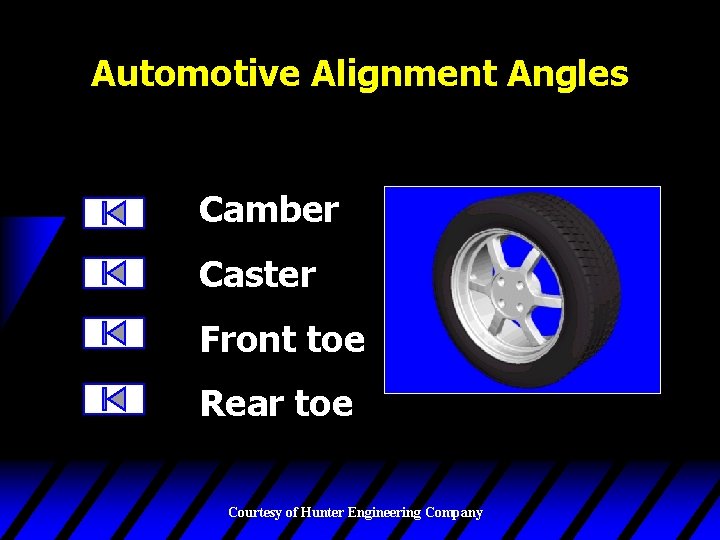 Automotive Alignment Angles

Camber

Caster

Front toe

Rear toe

Courtesy of Hunter Engineering Company